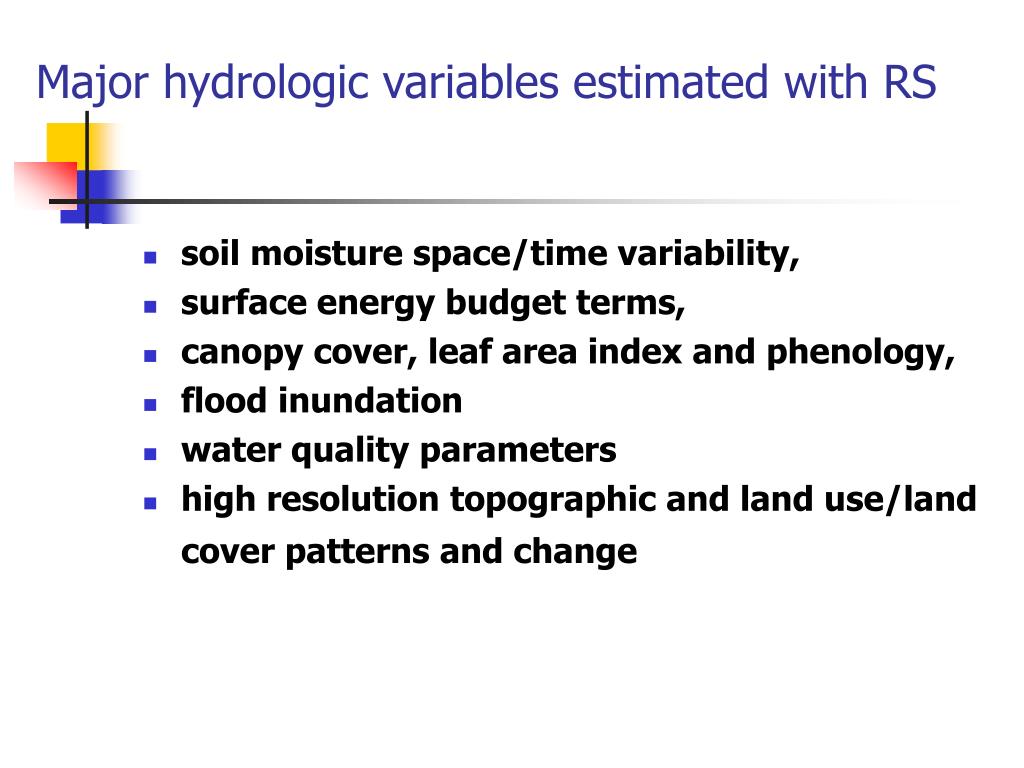 Major hydrologic variables estimated with RS

- soil moisture space/time variability,
- surface energy budget terms,
- canopy cover, leaf area index and phenology,
- flood inundation
- water quality parameters
- high resolution topographic and land use/land cover patterns and change